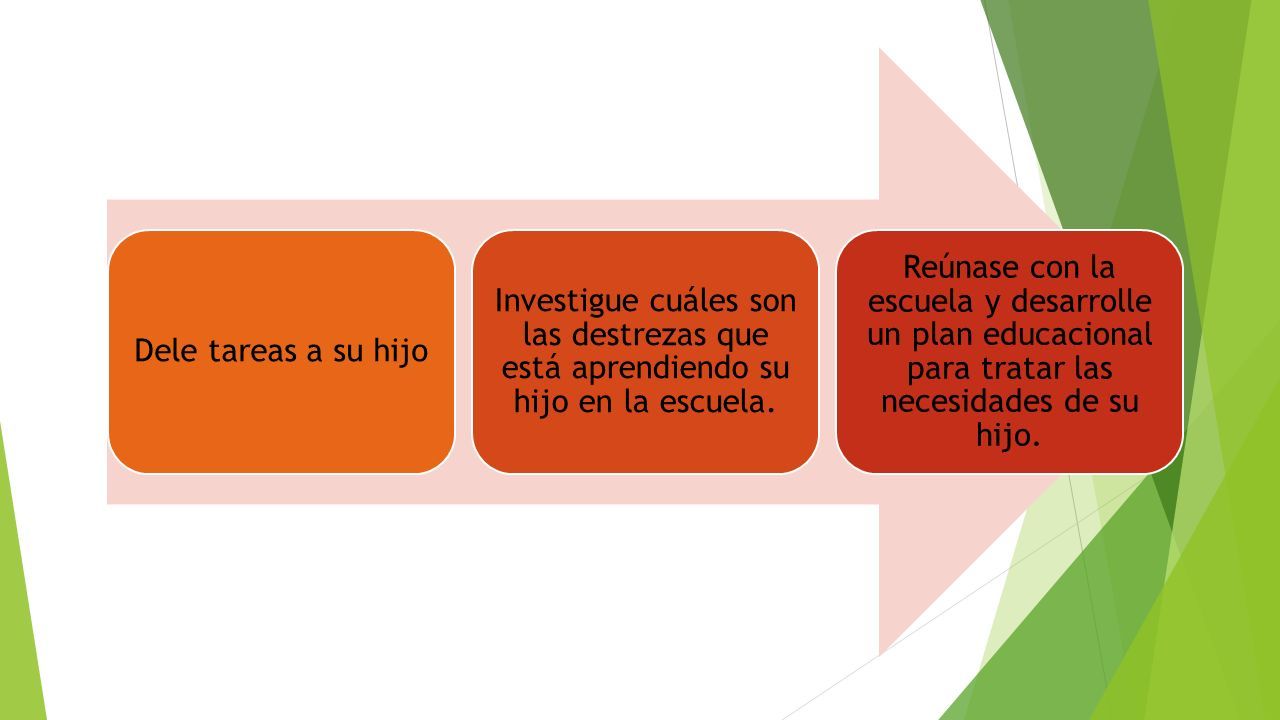 Dele tareas a su hijo

Investigue cuáles son las destrezas que está aprendiendo su hijo en la escuela.

Reúnase con la escuela y desarrolle un plan educacional para tratar las necesidades de su hijo.